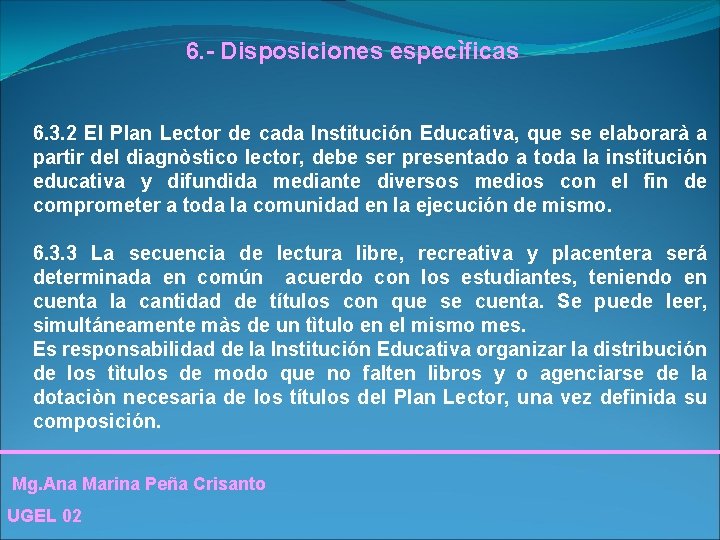 6.- Disposiciones especìficas

6.3.2 El Plan Lector de cada Institución Educativa, que se elaborarà a partir del diagnòstico lector, debe ser presentado a toda la institución educativa y difundida mediante diversos medios con el fin de comprometer a toda la comunidad en la ejecución de mismo.

6.3.3 La secuencia de lectura libre, recreativa y placentera será determinada en común acuerdo con los estudiantes, teniendo en cuenta la cantidad de títulos con que se cuenta. Se puede leer, simultáneamente màs de un titulo en el mismo mes.
Es responsabilidad de la Institución Educativa organizar la distribución de los titulos de modo que no falten libros y o agenciarse de la dotaciòn necesaria de los títulos del Plan Lector, una vez definida su composición.

Mg.Ana Marina Peña Crisanto

UGEL 02